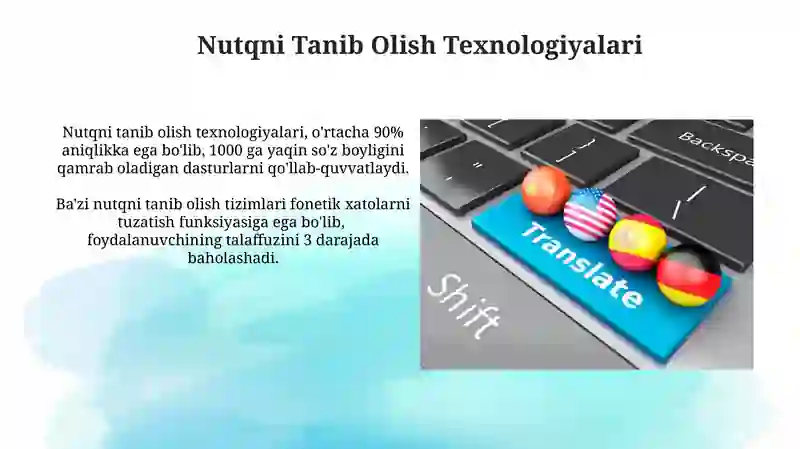 Nutqni Tanib Olish Texnologiyalari

Nutqni tanib olish texnologiyalari, o'rtacha 90% aniqlikka ega bo'lib, 1000 ga yaqin so'z boyligini qamrab oladigan dasturlarni qo'llab-quvvatlaydi.

Ba'zi nutqni tanib olish tizimlari fonetik xatolarni tuzatish funksiyasiga ega bo'lib, foydalanuvchining talaffuzini 3 darajada baholashadi.

Backspa

Translate

Shift